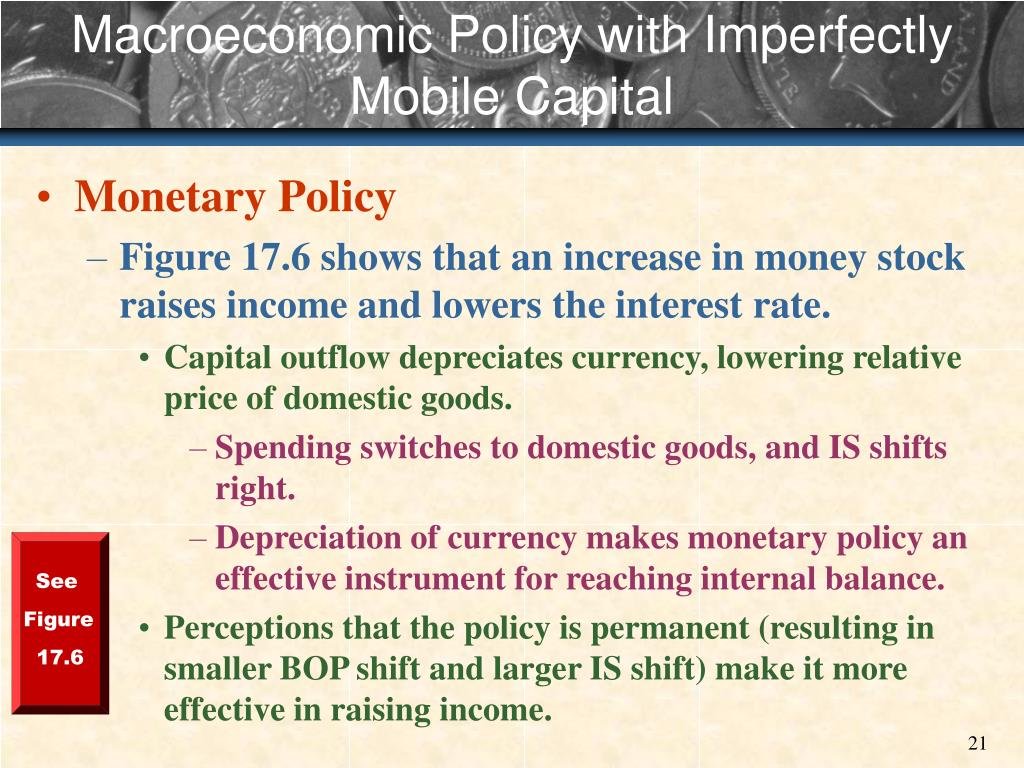 Macroeconomic Policy with Imperfectly Mobile Capital

• Monetary Policy
– Figure 17.6 shows that an increase in money stock raises income and lowers the interest rate.
• Capital outflow depreciates currency, lowering relative price of domestic goods.
– Spending switches to domestic goods, and IS shifts right.
– Depreciation of currency makes monetary policy an effective instrument for reaching internal balance.
• Perceptions that the policy is permanent (resulting in smaller BOP shift and larger IS shift) make it more effective in raising income.

See Figure 17.6

21